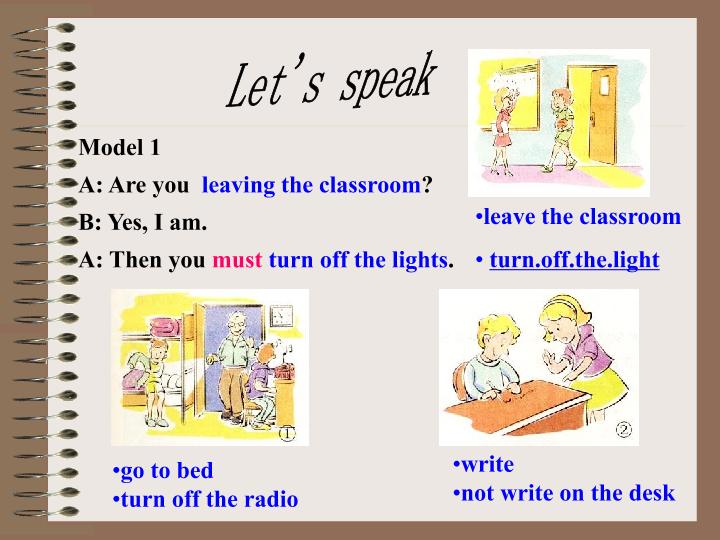 Let's speak

Model 1

A: Are you leaving the classroom?

B: Yes, I am.

A: Then you must turn off the lights.

•leave the classroom

• turn.off.the.light

①

②

•go to bed
•turn off the radio

•write
•not write on the desk